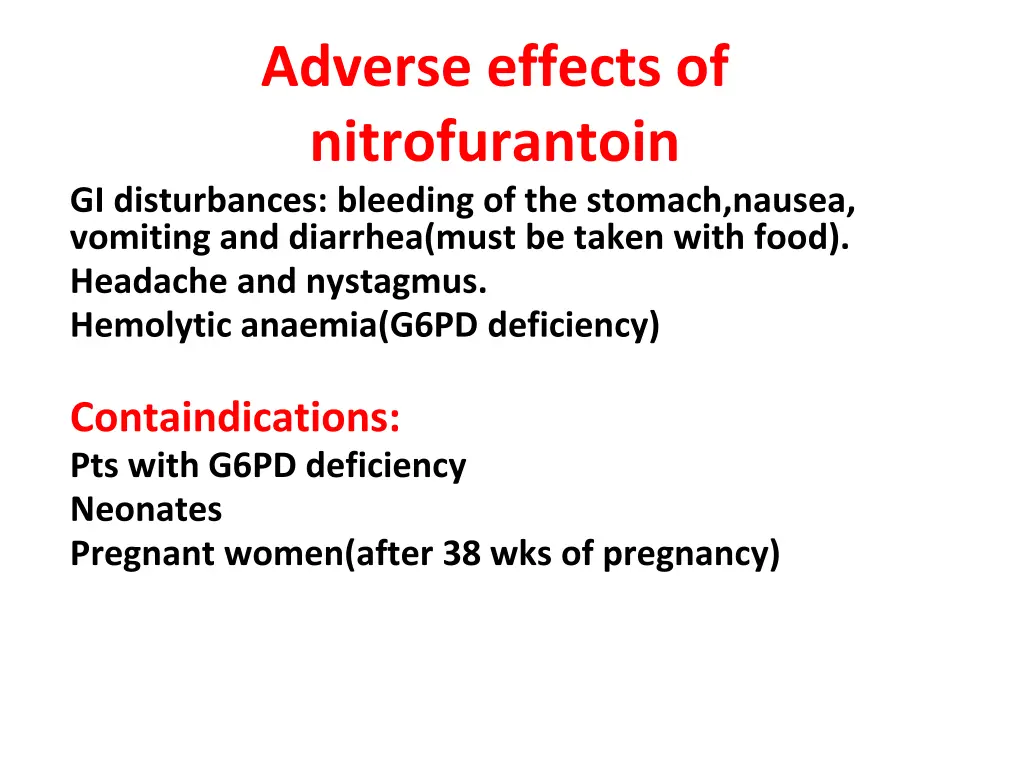 Adverse effects of nitrofurantoin

GI disturbances: bleeding of the stomach,nausea, vomiting and diarrhea(must be taken with food).
Headache and nystagmus.
Hemolytic anaemia(G6PD deficiency)

Containdications:
Pts with G6PD deficiency
Neonates
Pregnant women(after 38 wks of pregnancy)